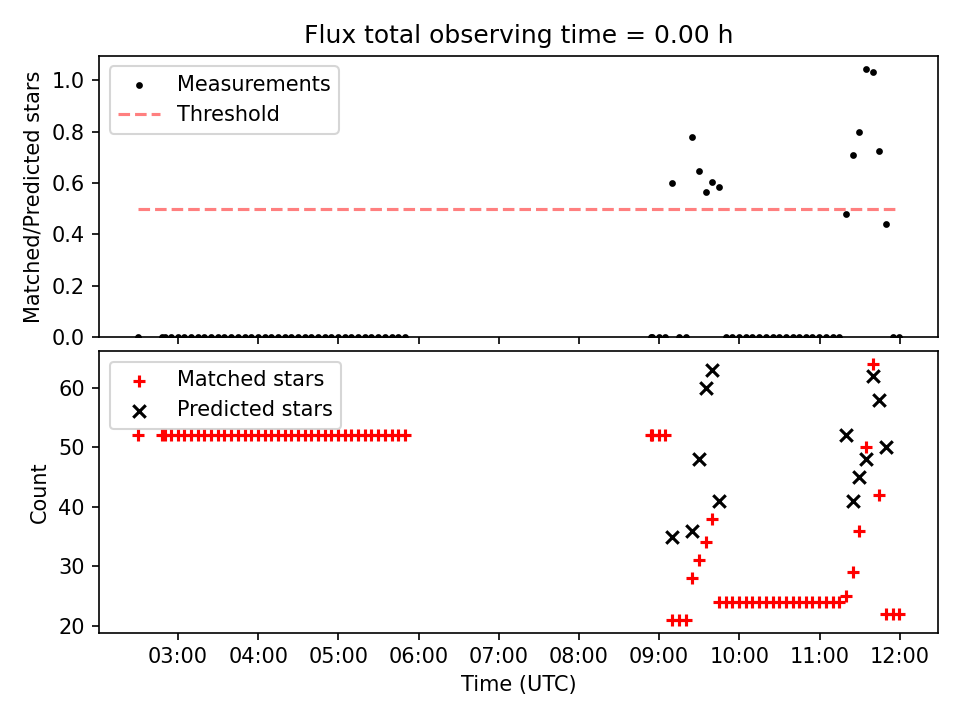 Flux total observing time = 0.00 h

Measurements
Threshold

Matched/Predicted stars

1.0
0.8
0.6
0.4
0.2
0.0

Matched stars
Predicted stars

Count

60
50
40
30
20

03:00 04:00 05:00 06:00 07:00 08:00 09:00 10:00 11:00 12:00

Time (UTC)